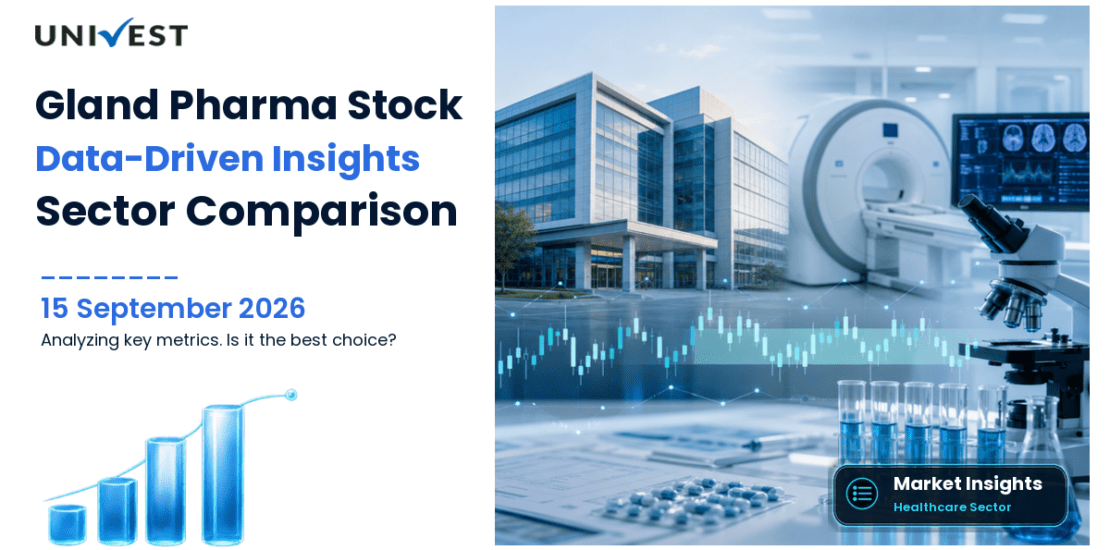 UNIVEST

Gland Pharma Stock
Data-Driven Insights
Sector Comparison

15 September 2026
Analyzing key metrics. Is it the best choice?

Market Insights
Healthcare Sector